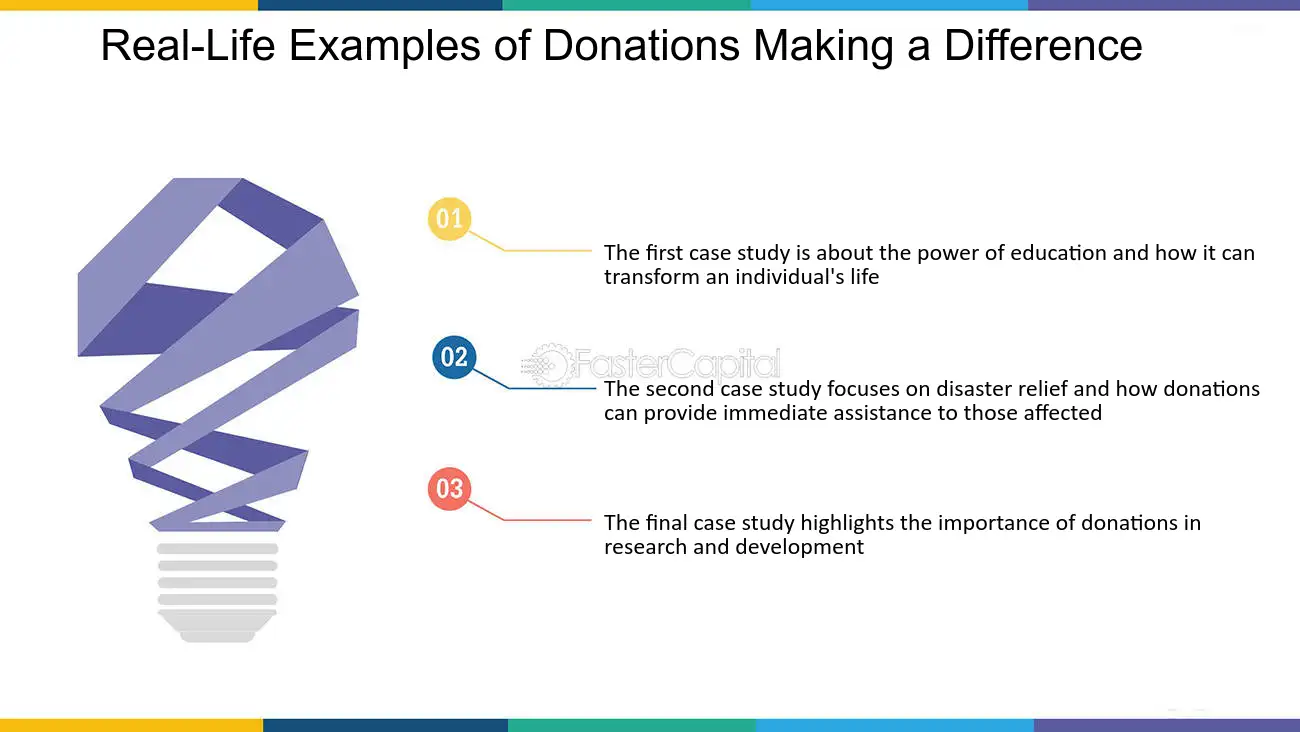 Real-Life Examples of Donations Making a Difference

01

The first case study is about the power of education and how it can transform an individual's life

02

The second case study focuses on disaster relief and how donations can provide immediate assistance to those affected

03

The final case study highlights the importance of donations in research and development

FasterCapital